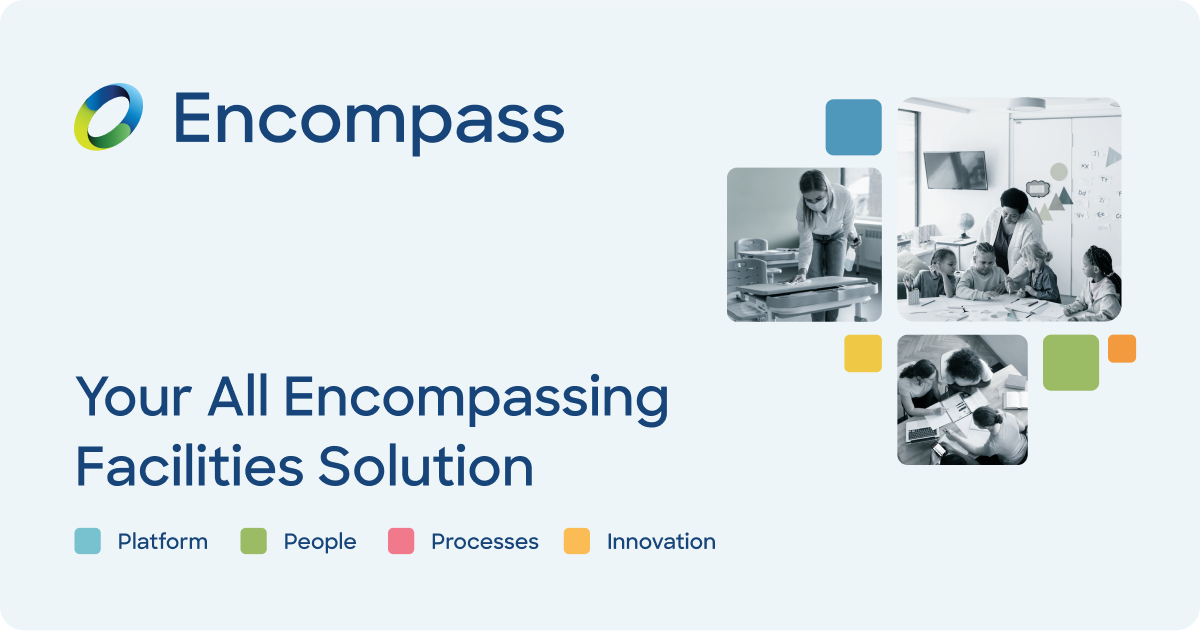 Encompass

Your All Encompassing Facilities Solution

Platform People Processes Innovation